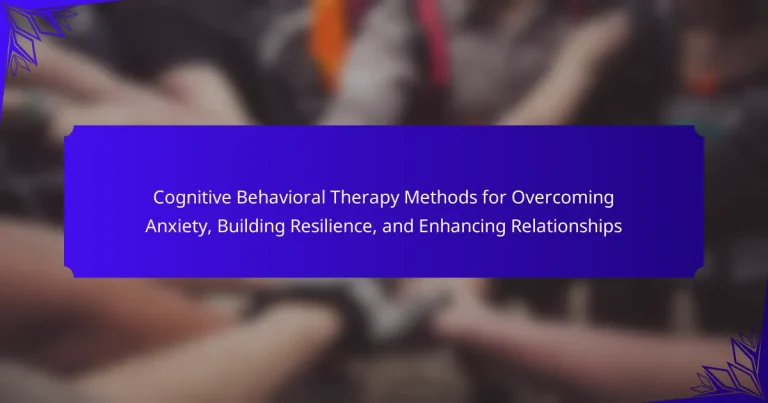 Cognitive Behavioral Therapy Methods for Overcoming Anxiety, Building Resilience, and Enhancing Relationships